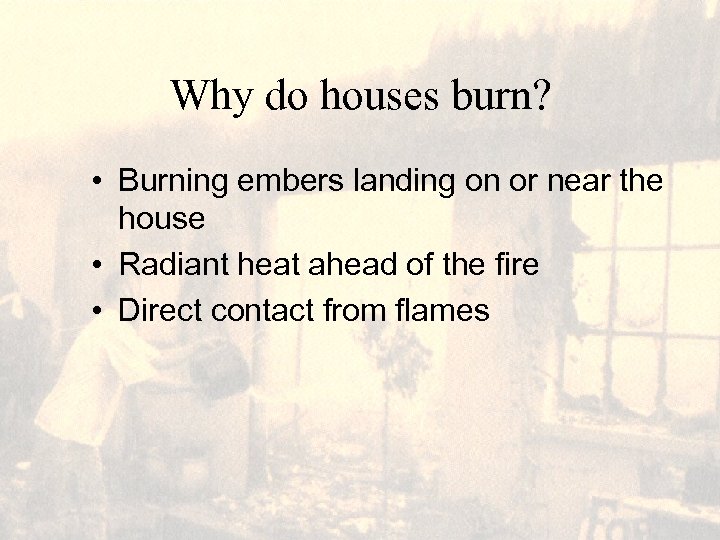 Why do houses burn?

• Burning embers landing on or near the house
• Radiant heat ahead of the fire
• Direct contact from flames